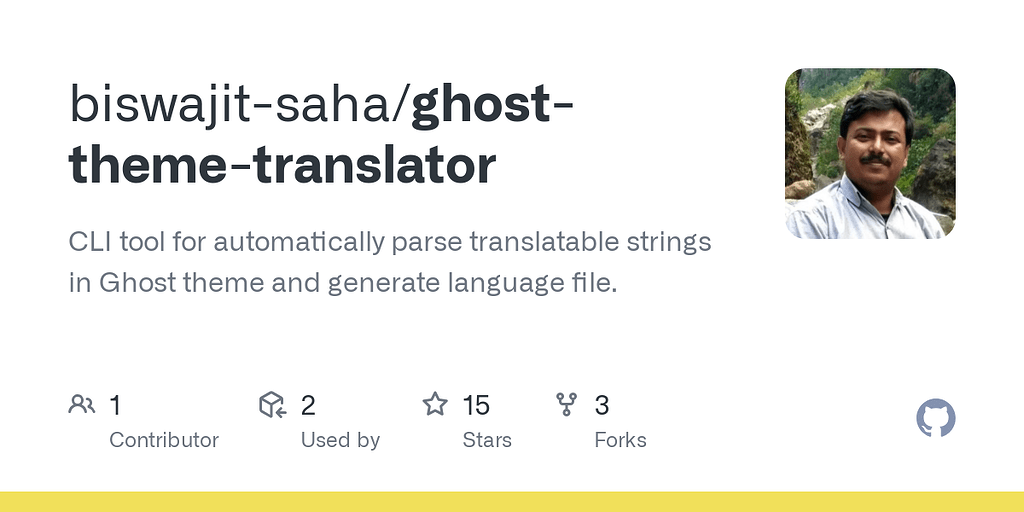 biswajit-saha/ghost-theme-translator

CLI tool for automatically parse translatable strings in Ghost theme and generate language file.

1
Contributor

2
Used by

15
Stars

3
Forks